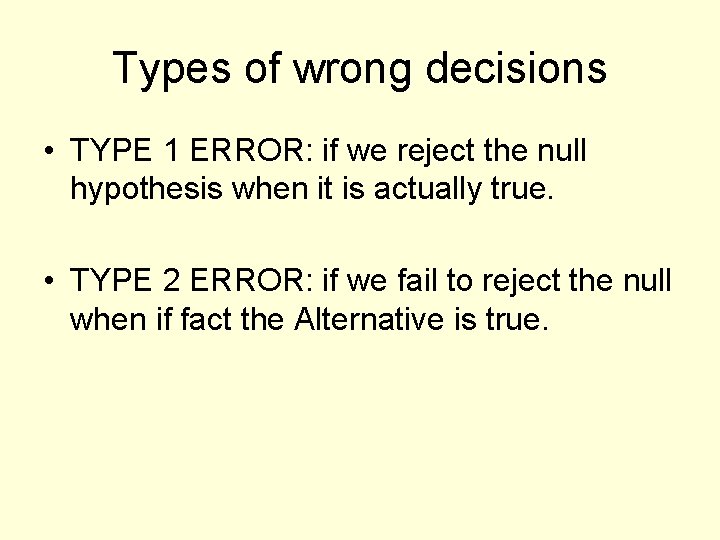 Types of wrong decisions

• TYPE 1 ERROR: if we reject the null hypothesis when it is actually true.

• TYPE 2 ERROR: if we fail to reject the null when if fact the Alternative is true.